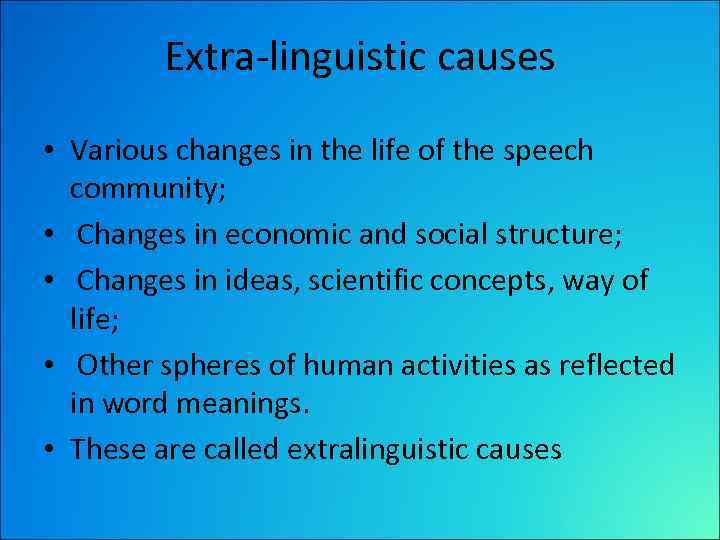 Extra-linguistic causes

• Various changes in the life of the speech community;
• Changes in economic and social structure;
• Changes in ideas, scientific concepts, way of life;
• Other spheres of human activities as reflected in word meanings.
• These are called extralinguistic causes